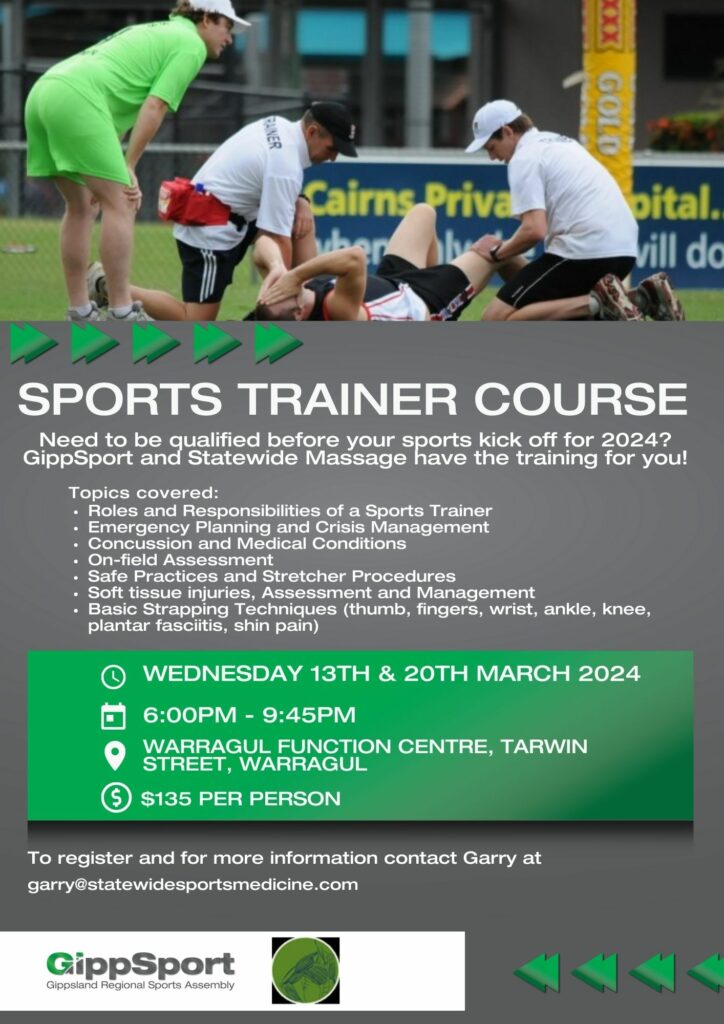 SPORTS TRAINER COURSE

Need to be qualified before your sports kick off for 2024? GippSport and Statewide Massage have the training for you!

Topics covered:
• Roles and Responsibilities of a Sports Trainer
• Emergency Planning and Crisis Management
• Concussion and Medical Conditions
• On-field Assessment
• Safe Practices and Stretcher Procedures
• Soft tissue injuries, Assessment and Management
• Basic Strapping Techniques (thumb, fingers, wrist, ankle, knee, plantar fasciitis, shin pain)

WEDNESDAY 13TH & 20TH MARCH 2024

6:00PM - 9:45PM

WARRAGUL FUNCTION CENTRE, TARWIN STREET, WARRAGUL

$135 PER PERSON

To register and for more information contact Garry at
garry@statewidesportsmedicine.com

GippSport
Gippsland Regional Sports Assembly